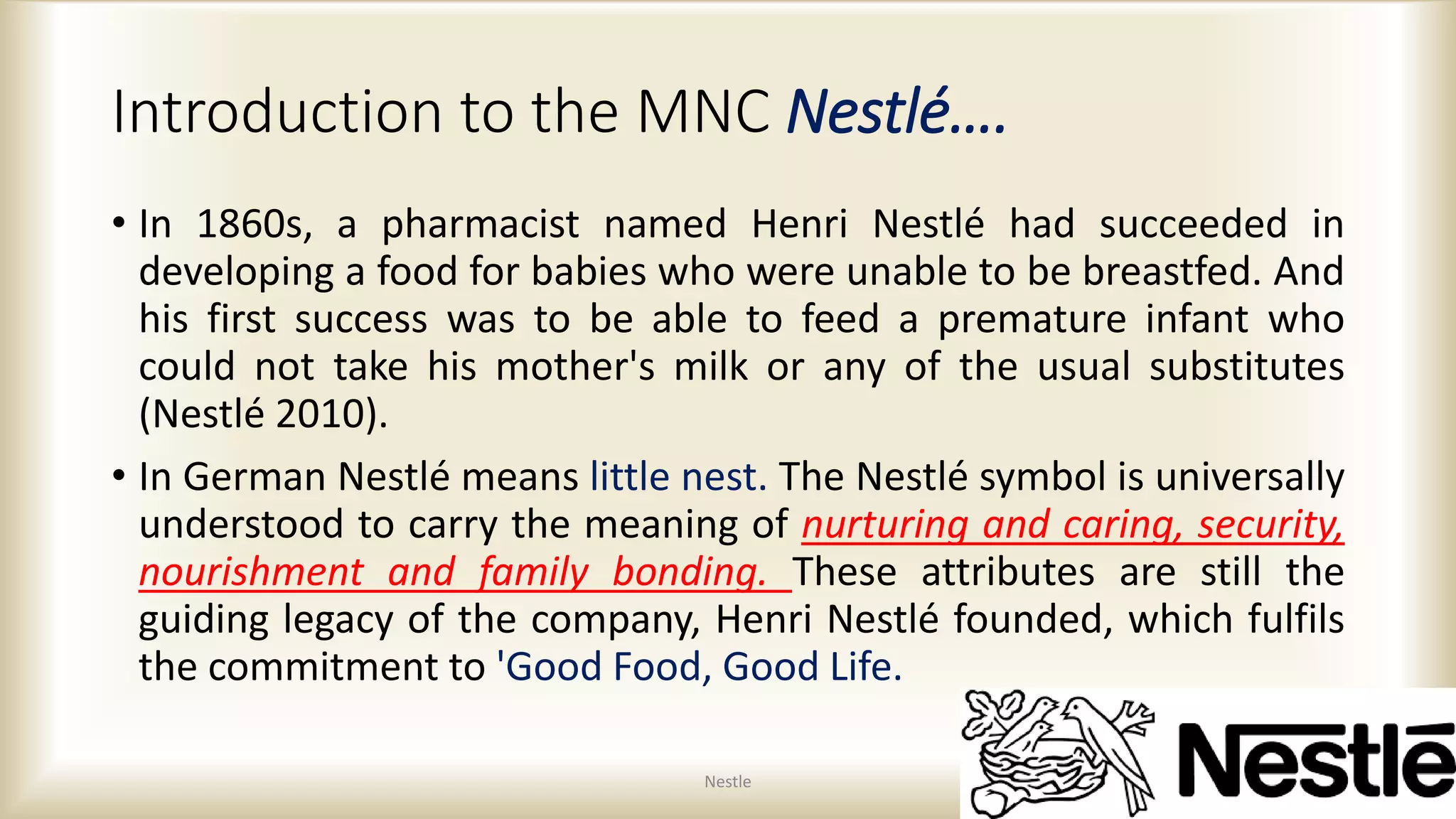 Introduction to the MNC Nestlé….

• In 1860s, a pharmacist named Henri Nestlé had succeeded in developing a food for babies who were unable to be breastfed. And his first success was to be able to feed a premature infant who could not take his mother's milk or any of the usual substitutes (Nestlé 2010).

• In German Nestlé means little nest. The Nestlé symbol is universally understood to carry the meaning of nurturing and caring, security, nourishment and family bonding. These attributes are still the guiding legacy of the company, Henri Nestlé founded, which fulfils the commitment to 'Good Food, Good Life.

Nestle

Nestlé